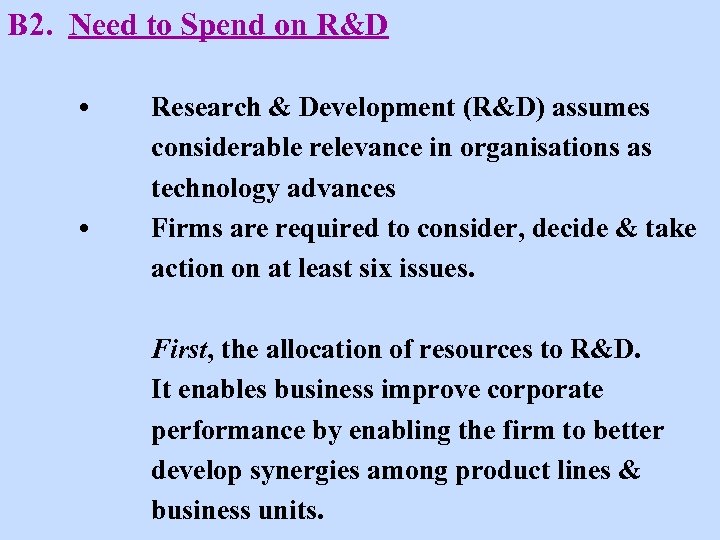 B2. Need to Spend on R&D

• Research & Development (R&D) assumes considerable relevance in organisations as technology advances

• Firms are required to consider, decide & take action on at least six issues.

First, the allocation of resources to R&D. It enables business improve corporate performance by enabling the firm to better develop synergies among product lines & business units.